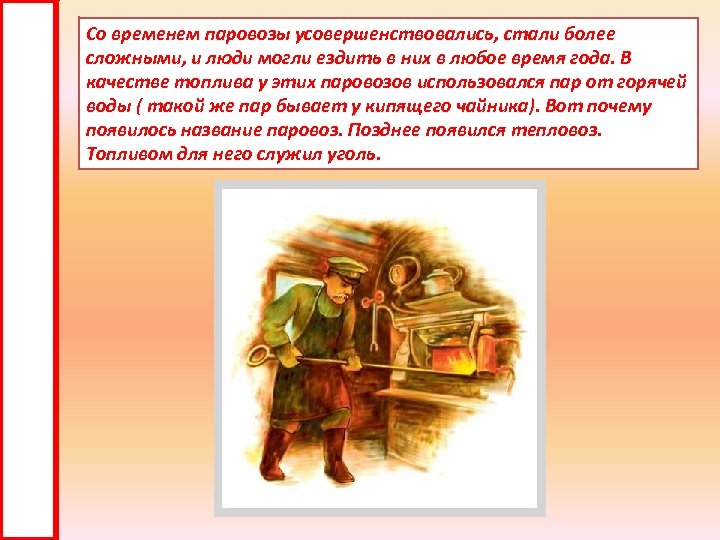 Со временем паровозы усовершенствовались, стали более сложными, и люди могли ездить в них в любое время года. В качестве топлива у этих паровозов использовался пар от горячей воды ( такой же пар бывает у кипящего чайника). Вот почему появилось название паровоз. Позднее появился тепловоз. Топливом для него служил уголь.